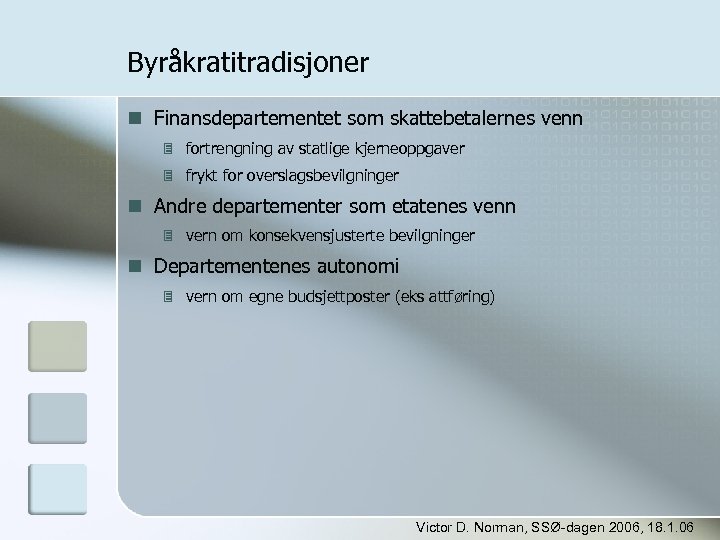 Byråkratitradisjoner

Finansdepartementet som skattebetalernes venn

fortrengning av statlige kjerneoppgaver

frykt for overslagsbevilgninger

Andre departementer som etatenes venn

vern om konsekvensjusterte bevilgninger

Departementenes autonomi

vern om egne budsjettposter (eks attføring)

Victor D. Norman, SSØ-dagen 2006, 18.1.06